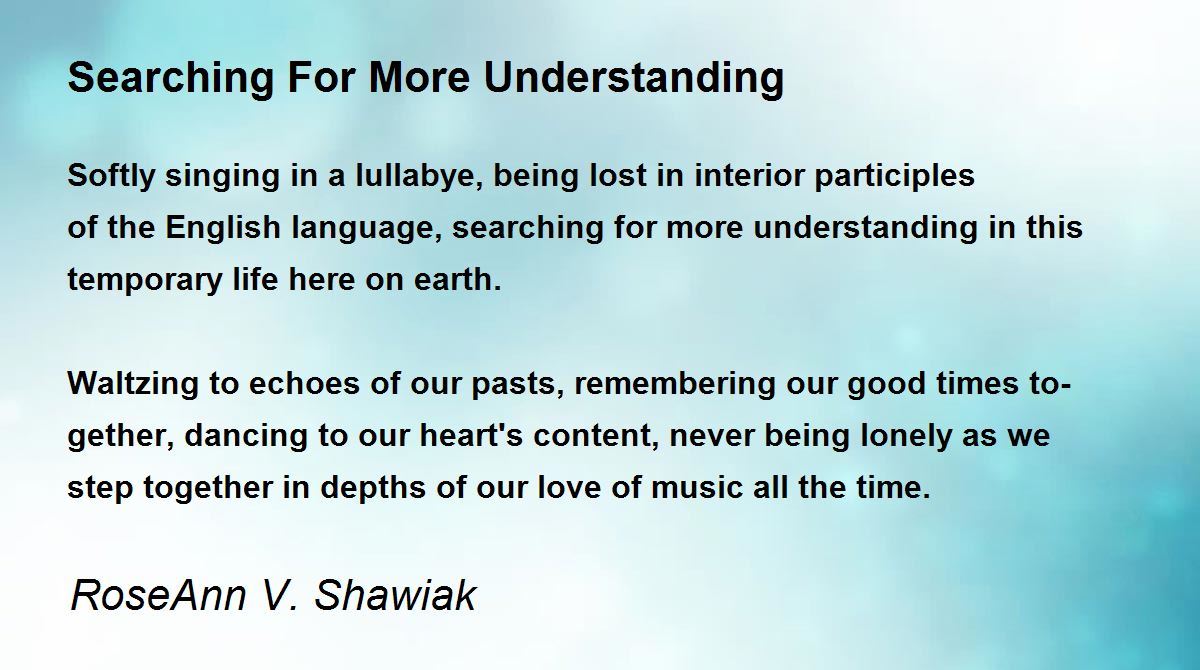 Searching For More Understanding

Softly singing in a lullabye, being lost in interior participles of the English language, searching for more understanding in this temporary life here on earth.

Waltzing to echoes of our pasts, remembering our good times together, dancing to our heart's content, never being lonely as we step together in depths of our love of music all the time.

RoseAnn V. Shawiak